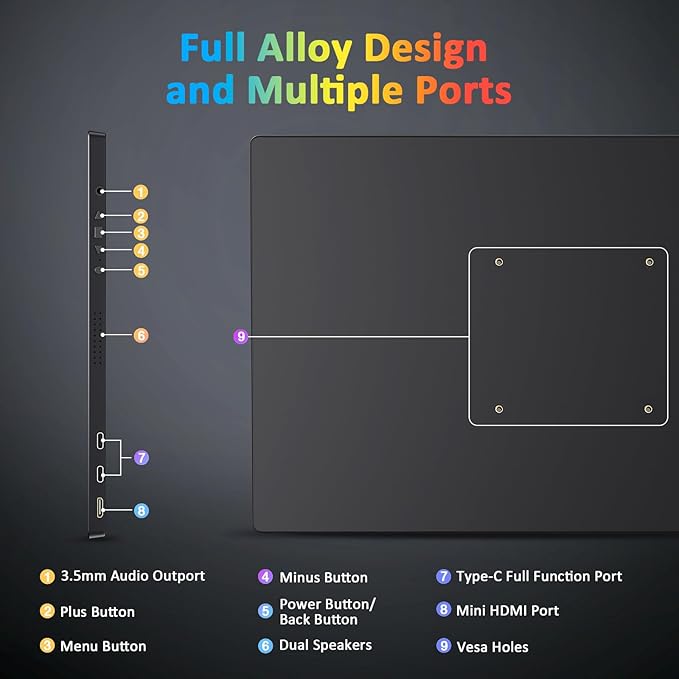 Full Alloy Design and Multiple Ports

1
2
3
4
5
6
7
8
9

1 3.5mm Audio Outport
2 Plus Button
3 Menu Button

4 Minus Button
5 Power Button/ Back Button
6 Dual Speakers

7 Type-C Full Function Port
8 Mini HDMI Port
9 Vesa Holes